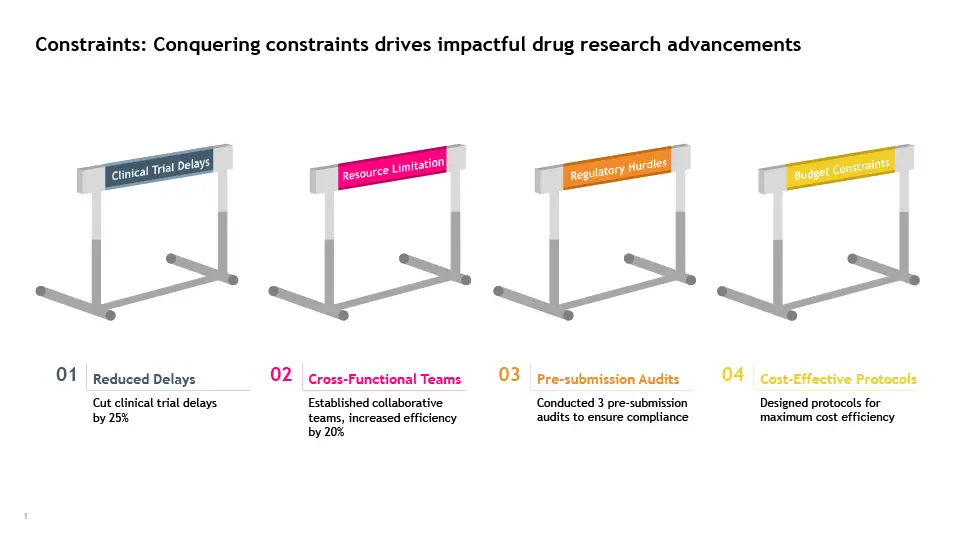 Constraints: Conquering constraints drives impactful drug research advancements

Clinical Trial Delays

Resource Limitation

Regulatory Hurdles

Budget Constraints

01 Reduced Delays

Cut clinical trial delays by 25%

02 Cross-Functional Teams

Established collaborative teams, increased efficiency by 20%

03 Pre-submission Audits

Conducted 3 pre-submission audits to ensure compliance

04 Cost-Effective Protocols

Designed protocols for maximum cost efficiency

1